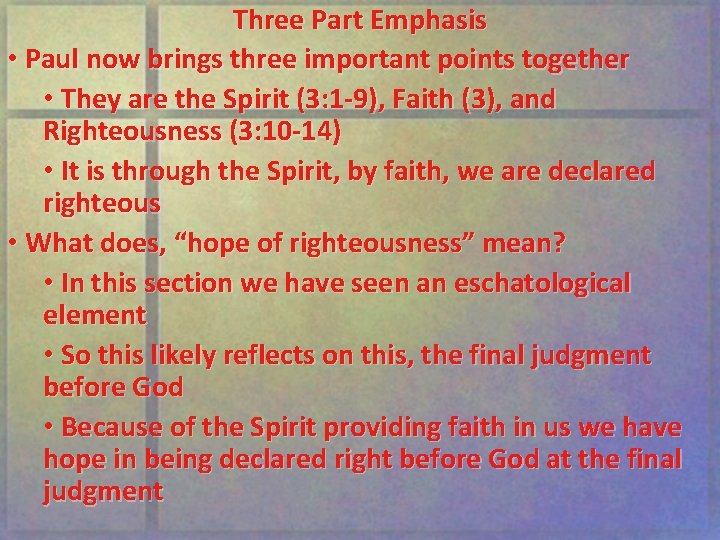 Three Part Emphasis

• Paul now brings three important points together

• They are the Spirit (3:1-9), Faith (3), and Righteousness (3:10-14)

• It is through the Spirit, by faith, we are declared righteous

• What does, “hope of righteousness” mean?

• In this section we have seen an eschatological element

• So this likely reflects on this, the final judgment before God

• Because of the Spirit providing faith in us we have hope in being declared right before God at the final judgment